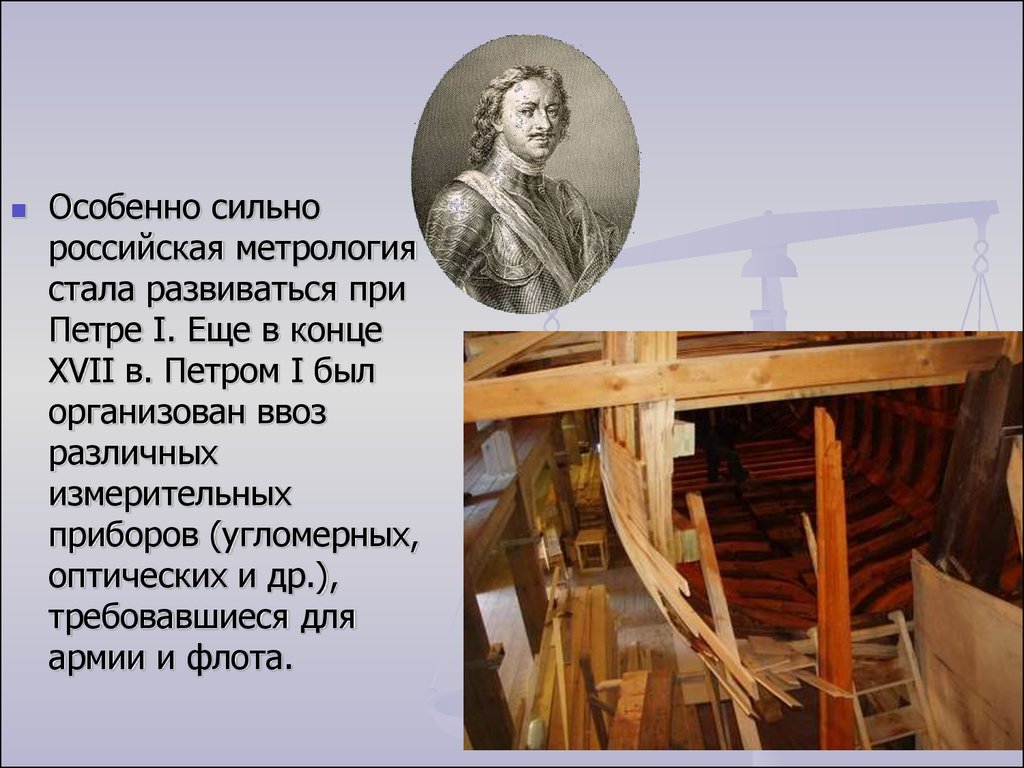 Особенно сильно российская метрология стала развиваться при Петре I. Еще в конце XVII в. Петром I был организован ввоз различных измерительных приборов (угломерных, оптических и др.), требовавшиеся для армии и флота.